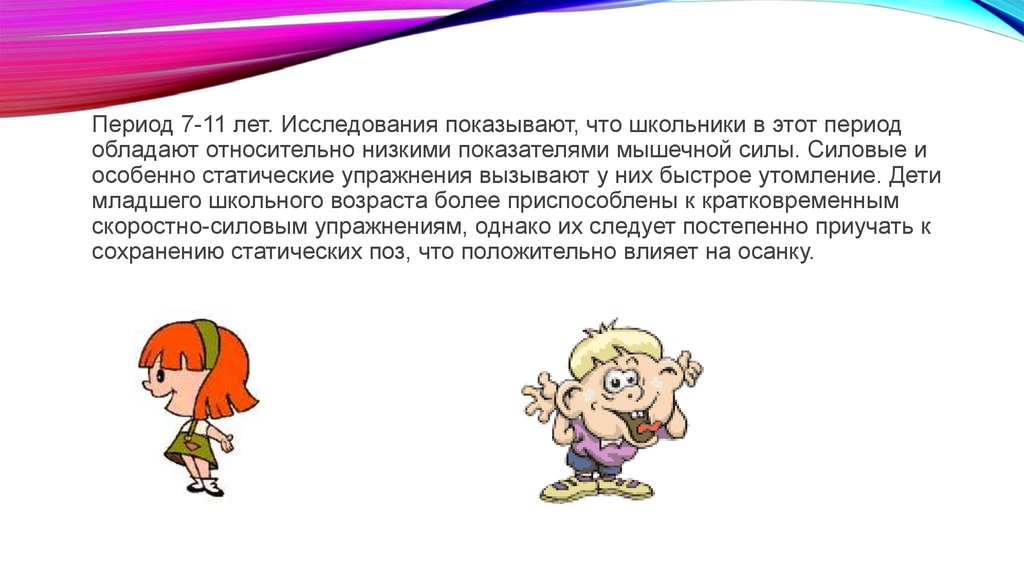 Период 7-11 лет. Исследования показывают, что школьники в этот период обладают относительно низкими показателями мышечной силы. Силовые и особенно статические упражнения вызывают у них быстрое утомление. Дети младшего школьного возраста более приспособлены к кратковременным скоростно-силовым упражнениям, однако их следует постепенно приучать к сохранению статических поз, что положительно влияет на осанку.